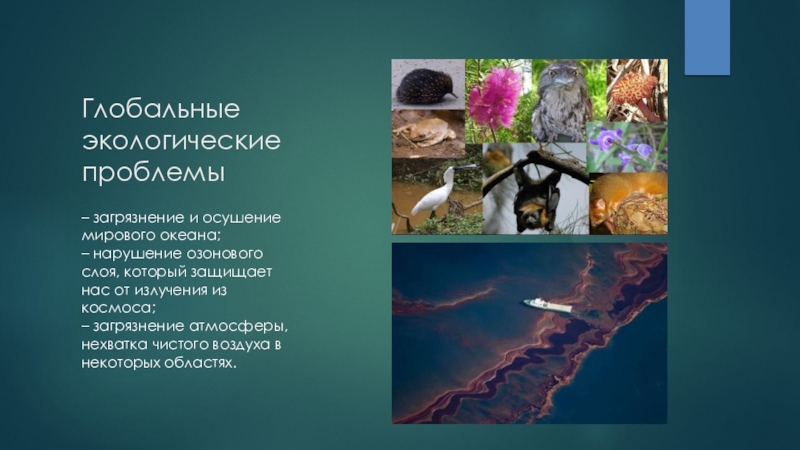 Глобальные экологические проблемы

– загрязнение и осушение мирового океана;
– нарушение озонового слоя, который защищает нас от излучения из космоса;
– загрязнение атмосферы, нехватка чистого воздуха в некоторых областях.